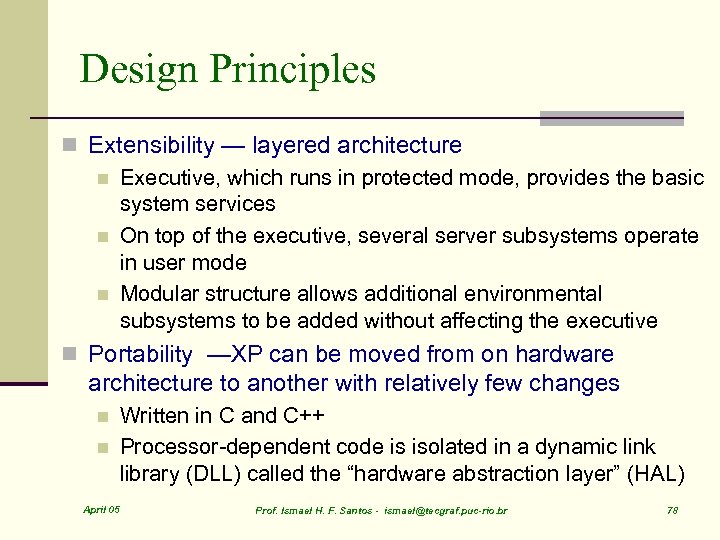 Design Principles

Extensibility — layered architecture

Executive, which runs in protected mode, provides the basic system services

On top of the executive, several server subsystems operate in user mode

Modular structure allows additional environmental subsystems to be added without affecting the executive

Portability —XP can be moved from on hardware architecture to another with relatively few changes

Written in C and C++

Processor-dependent code is isolated in a dynamic link library (DLL) called the “hardware abstraction layer” (HAL)

April 05

Prof. Ismael H. F. Santos - ismael@tecgraf.puc-rio.br

78